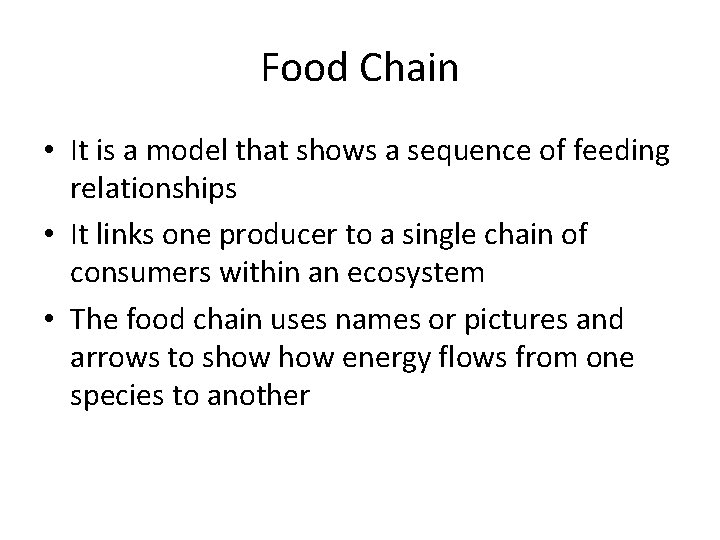 Food Chain

• It is a model that shows a sequence of feeding relationships

• It links one producer to a single chain of consumers within an ecosystem

• The food chain uses names or pictures and arrows to show how energy flows from one species to another